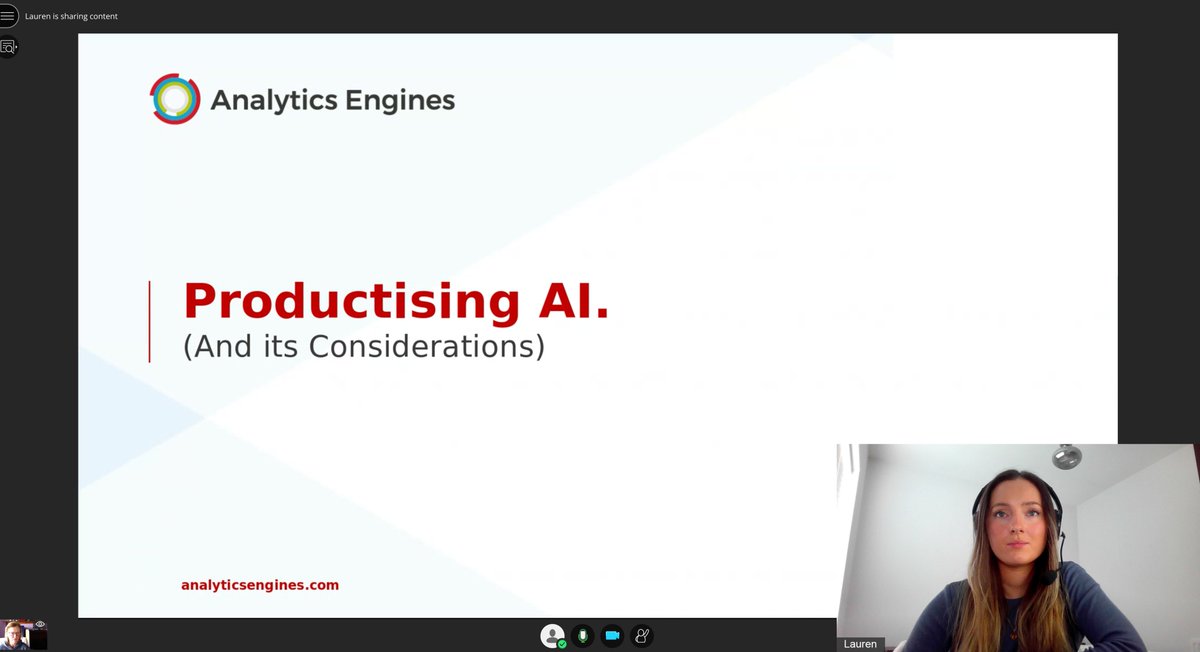 Lauren is sharing content

Analytics Engines

Productising AI.
(And its Considerations)

analyticsengines.com

Lauren